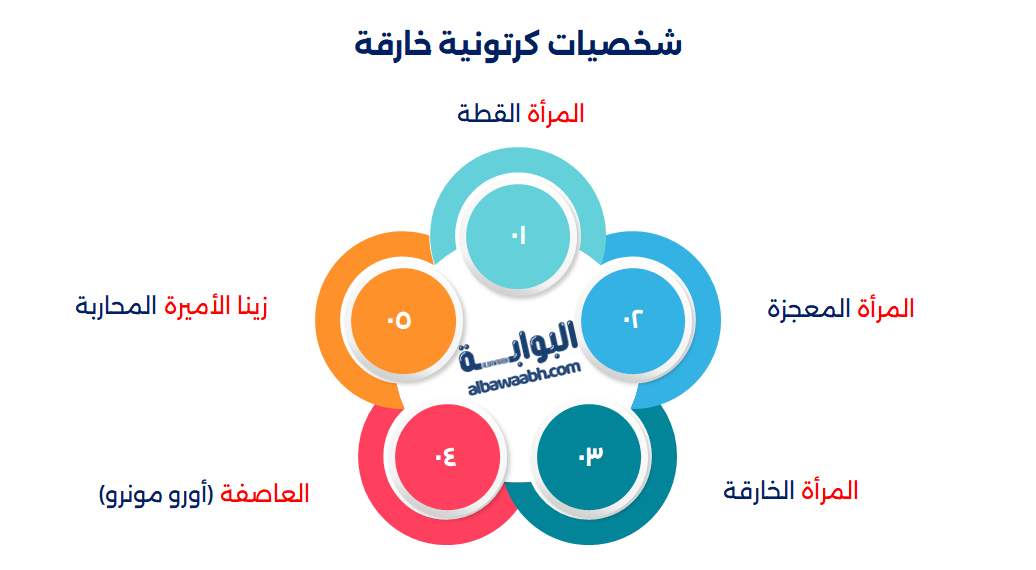 شخصيات كرتونية خارقة

المرأة القطة

٠١

المرأة المعجزة

٠٢

المرأة الخارقة

٠٣

العاصفة (أورو مونرو)

٠٤

زينا الأميرة المحاربة

٠٥

البوابة
albawaabh.com